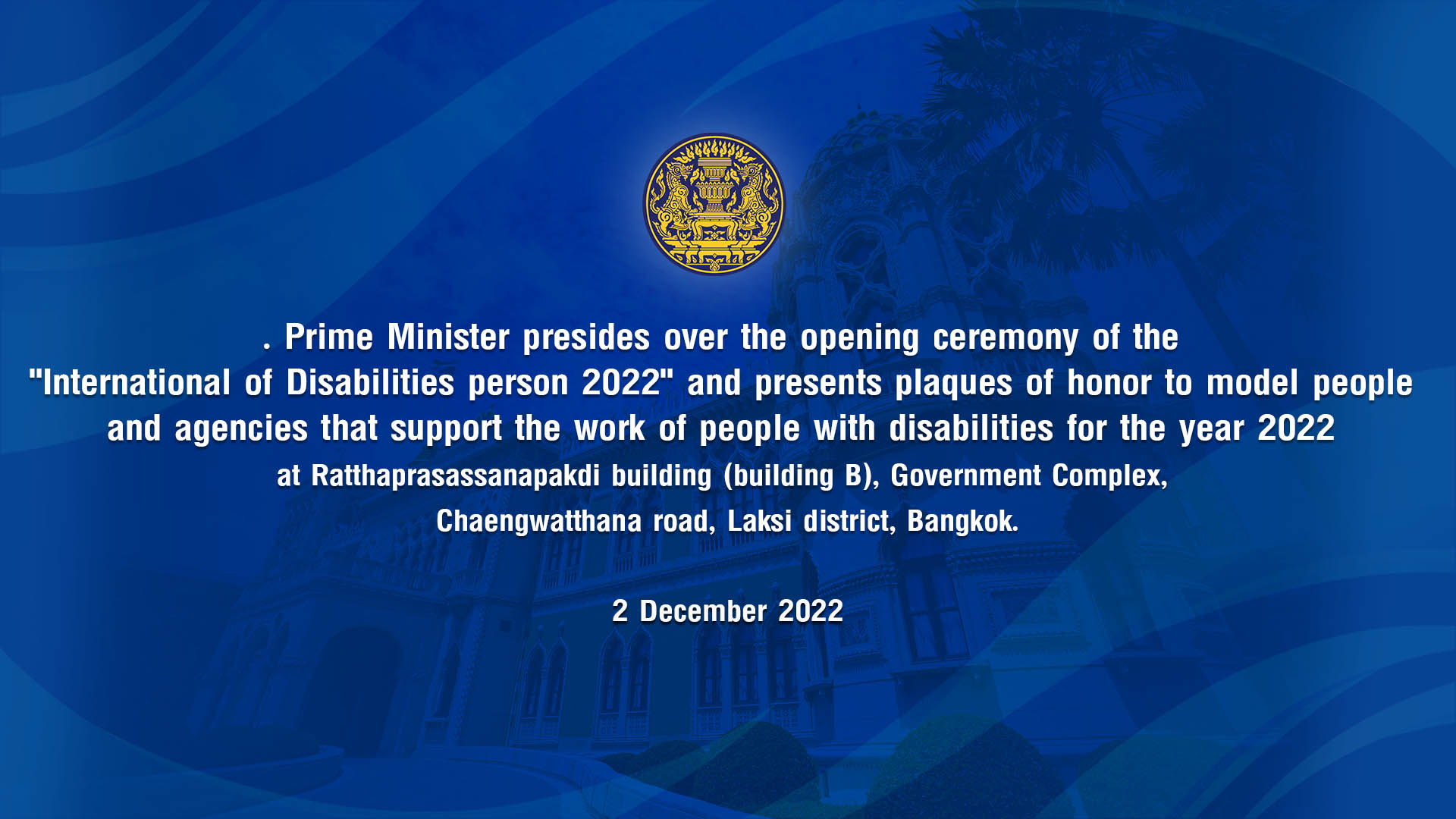 . Prime Minister presides over the opening ceremony of the "International of Disabilities person 2022" and presents plaques of honor to model people and agencies that support the work of people with disabilities for the year 2022

at Ratthaprasassanapakdi building (building B), Government Complex, Chaengwatthana road, Laksi district, Bangkok.

2 December 2022